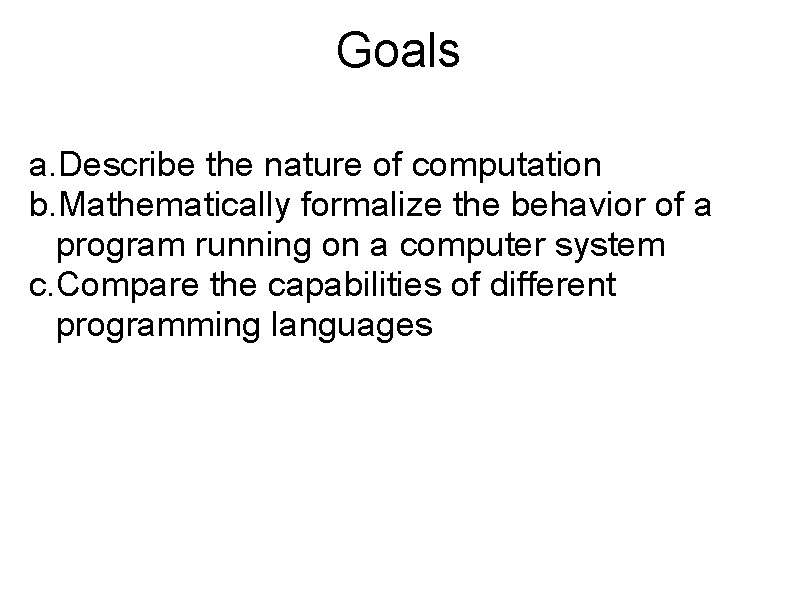 Goals

a.Describe the nature of computation
b.Mathematically formalize the behavior of a program running on a computer system
c.Compare the capabilities of different programming languages